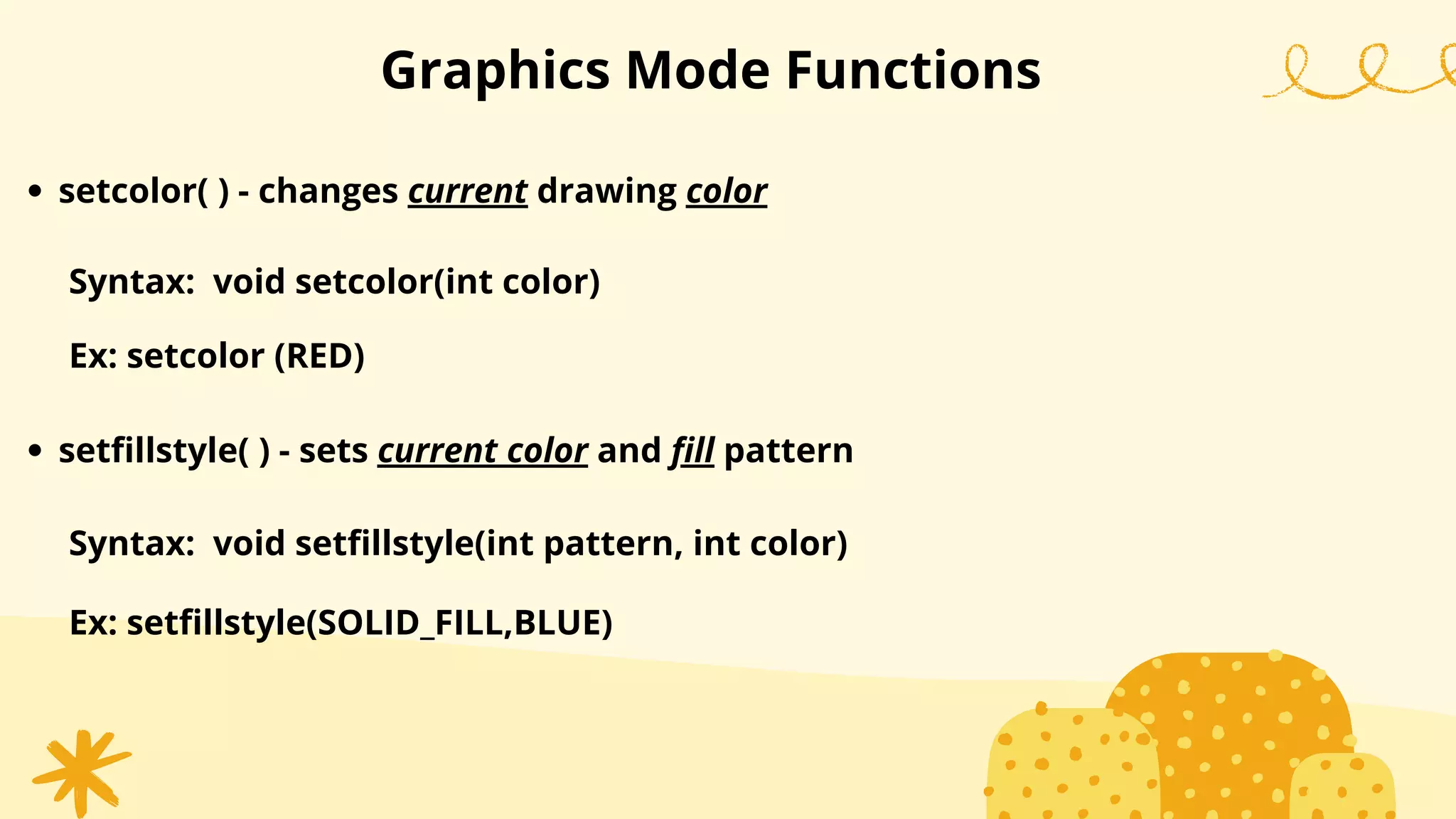 Graphics Mode Functions

• setcolor( ) - changes current drawing color

Syntax: void setcolor(int color)

Ex: setcolor (RED)

• setfillstyle( ) - sets current color and fill pattern

Syntax: void setfillstyle(int pattern, int color)

Ex: setfillstyle(SOLID_FILL,BLUE)